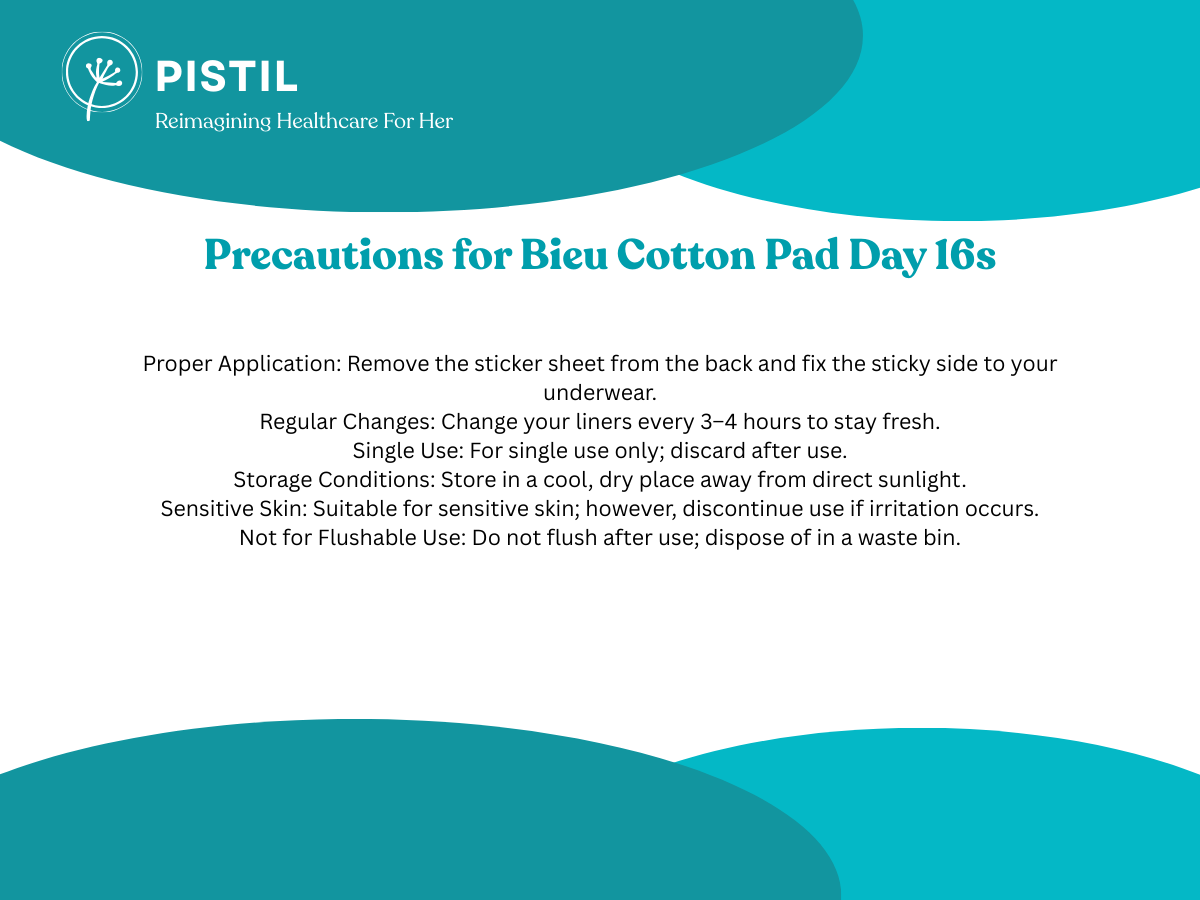 PISTIL
Reimagining Healthcare For Her

Precautions for Bieu Cotton Pad Day 16s

Proper Application: Remove the sticker sheet from the back and fix the sticky side to your underwear.
Regular Changes: Change your liners every 3–4 hours to stay fresh.
Single Use: For single use only; discard after use.
Storage Conditions: Store in a cool, dry place away from direct sunlight.
Sensitive Skin: Suitable for sensitive skin; however, discontinue use if irritation occurs.
Not for Flushable Use: Do not flush after use; dispose of in a waste bin.